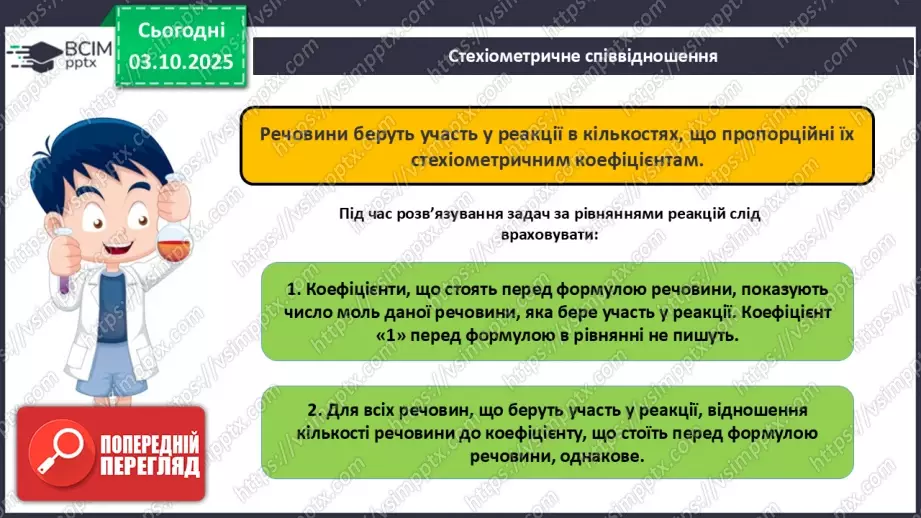 ВСІМ pptx

Сьогодні 03.10.2025

Стехіометричне співвідношення

Речовини беруть участь у реакції в кількостях, що пропорційні їх стехіометричним коефіцієнтам.

Під час розв'язування задач за рівняннями реакцій слід враховувати:

1. Коефіцієнти, що стоять перед формулою речовини, показують число моль даної речовини, яка бере участь у реакції. Коефіцієнт «1» перед формулою в рівнянні не пишуть.

2. Для всіх речовин, що беруть участь у реакції, відношення кількості речовини до коефіцієнту, що стоїть перед формулою речовини, однакове.

ПОПЕРЕДНІЙ ПЕРЕГЛЯД

https://vsimpptx.com